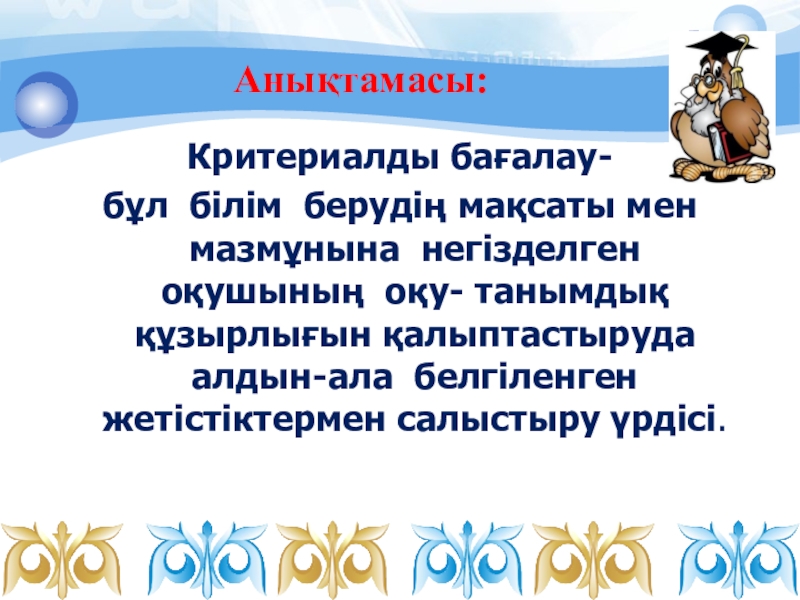 Анықтамасы:

Критериалды бағалау- бұл білім берудің мақсаты мен мазмұнына негізделген оқушының оқу- танымдық құзырлығын қалыптастыруда алдын-ала белгіленген жетістіктермен салыстыру үрдісі.